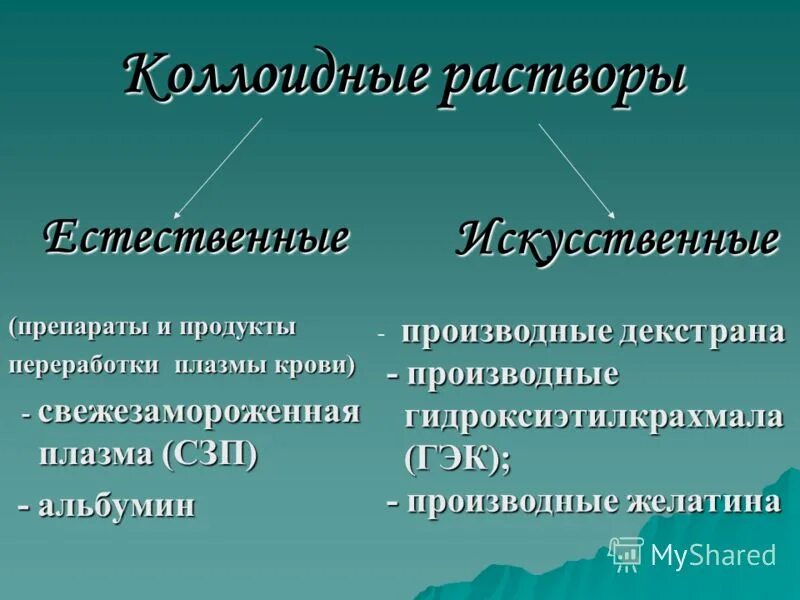 Коллоидные растворы

Естественные

(препараты и продукты переработки плазмы крови)

- свежезамороженная плазма (СЗП)

- альбумин

Искусственные

- производные декстрана

- производные гидроксиэтилкрахмала (ГЭК);

- производные желатина

MyShared